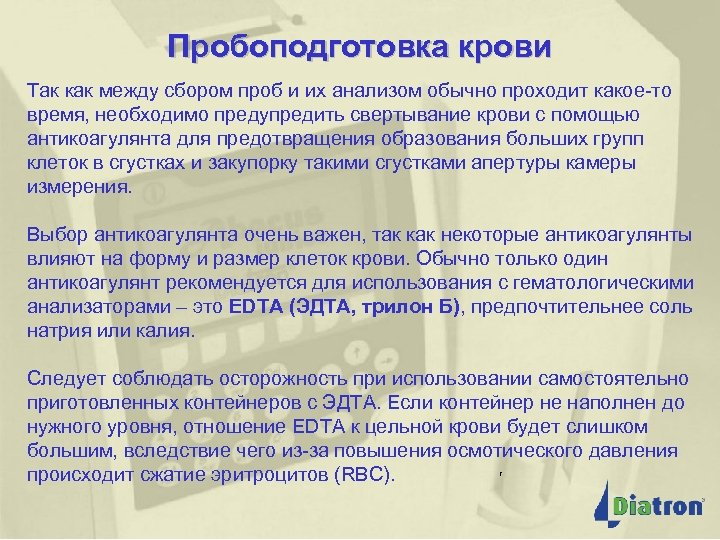 Пробоподготовка крови

Так как между сбором проб и их анализом обычно проходит какое-то время, необходимо предупредить свертывание крови с помощью антикоагулянта для предотвращения образования больших групп клеток в сгустках и закупорку такими сгустками апертуры камеры измерения.

Выбор антикоагулянта очень важен, так как некоторые антикоагулянты влияют на форму и размер клеток крови. Обычно только один антикоагулянт рекомендуется для использования с гематологическими анализаторами – это EDTA (ЭДТА, трилон Б), предпочтительнее соль натрия или калия.

Следует соблюдать осторожность при использовании самостоятельно приготовленных контейнеров с ЭДТА. Если контейнер не наполнен до нужного уровня, отношение EDTA к цельной крови будет слишком большим, вследствие чего из-за повышения осмотического давления происходит сжатие эритроцитов (RBC).

Diatron